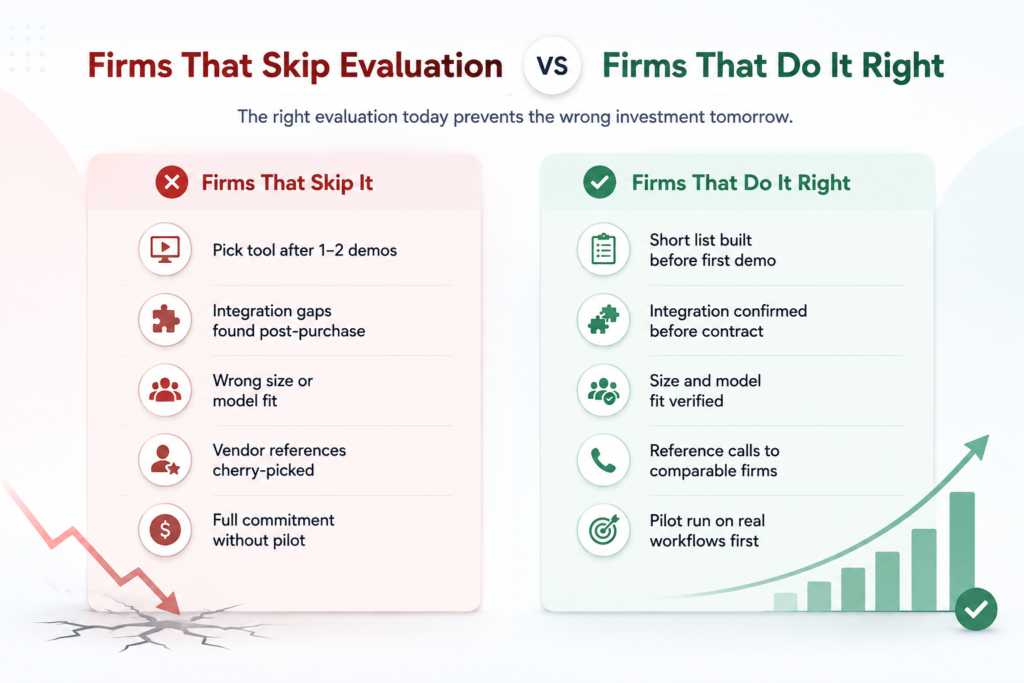 Firms That Skip Evaluation VS Firms That Do It Right

The right evaluation today prevents the wrong investment tomorrow.

Firms That Skip It

Pick tool after 1–2 demos

Integration gaps found post-purchase

Wrong size or model fit

Vendor references cherry-picked

Full commitment without pilot

Firms That Do It Right

Short list built before first demo

Integration confirmed before contract

Size and model fit verified

Reference calls to comparable firms

Pilot run on real workflows first